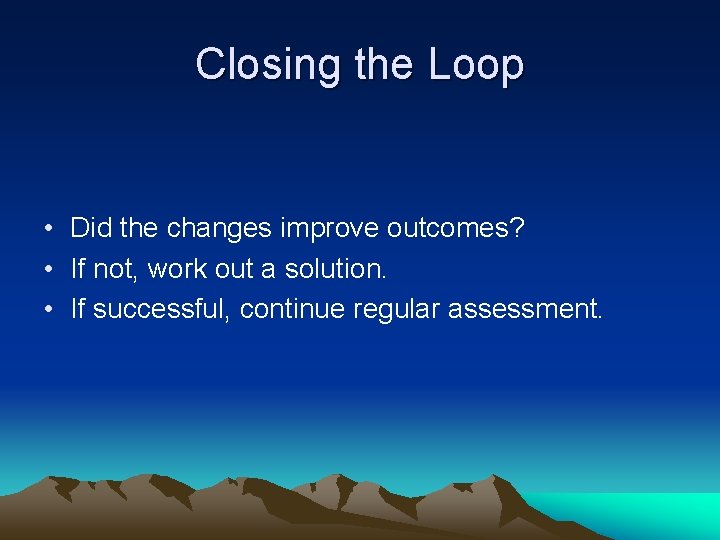 Closing the Loop

• Did the changes improve outcomes?
• If not, work out a solution.
• If successful, continue regular assessment.